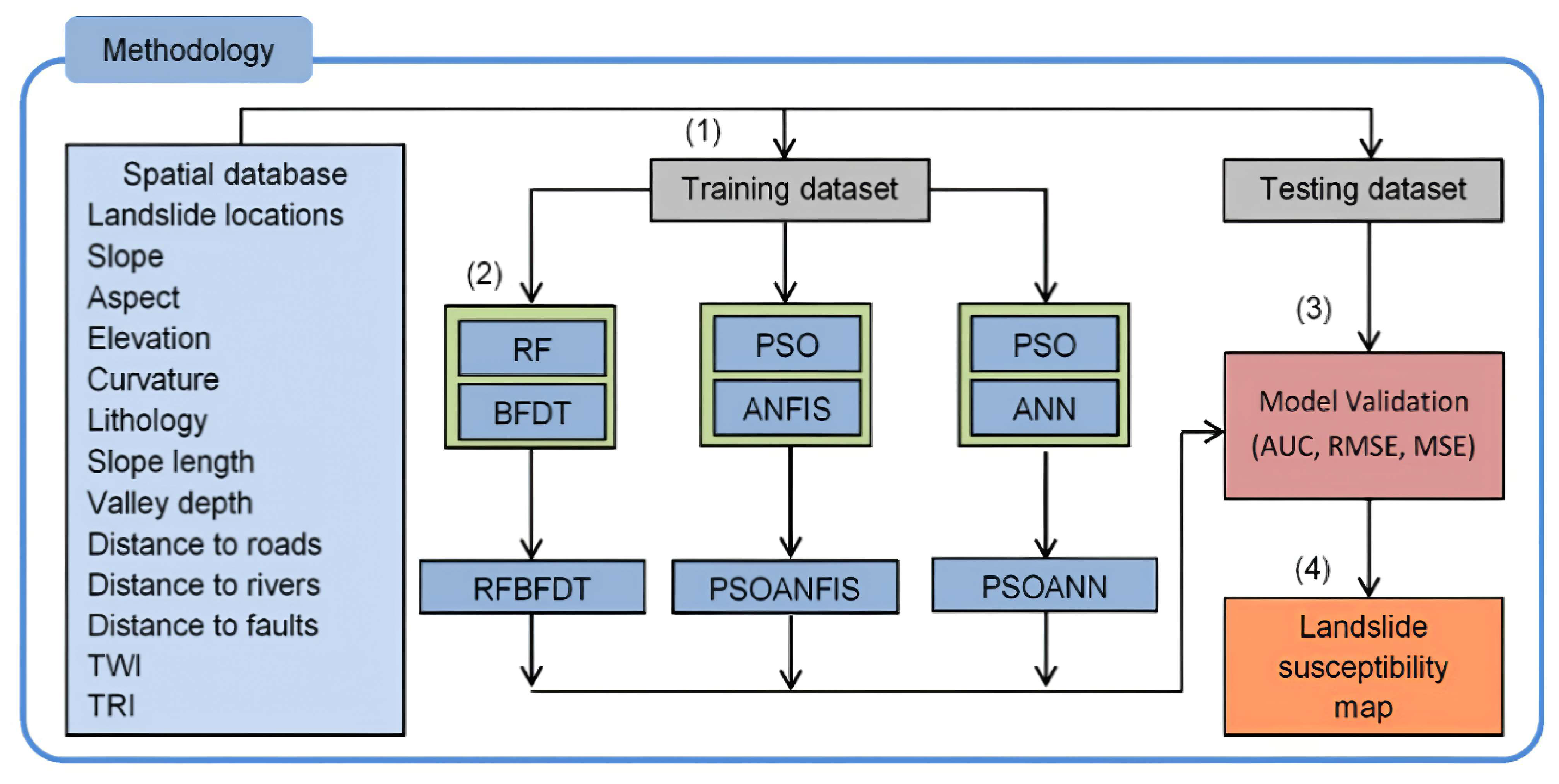 Methodology

Spatial database
Landslide locations
Slope
Aspect
Elevation
Curvature
Lithology
Slope length
Valley depth
Distance to roads
Distance to rivers
Distance to faults
TWI
TRI

(1)

Training dataset

Testing dataset

(2)

RF
BFDT

PSO
ANFIS

PSO
ANN

RFBFDT

PSOANFIS

PSOANN

(3)

Model Validation (AUC, RMSE, MSE)

(4)

Landslide susceptibility map